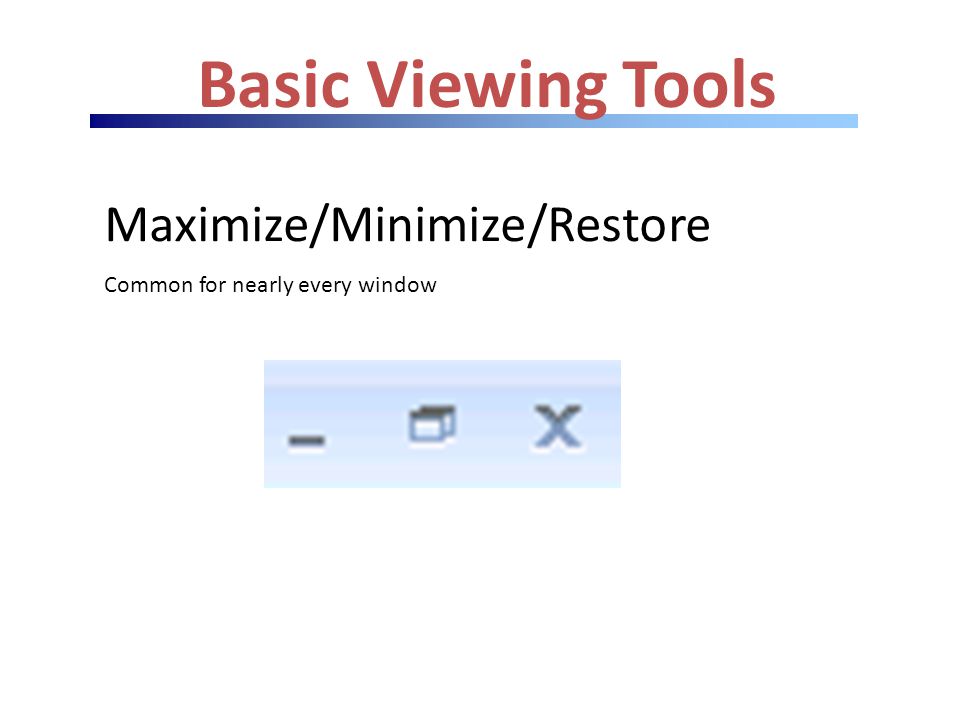 Basic Viewing Tools

Maximize/Minimize/Restore

Common for nearly every window